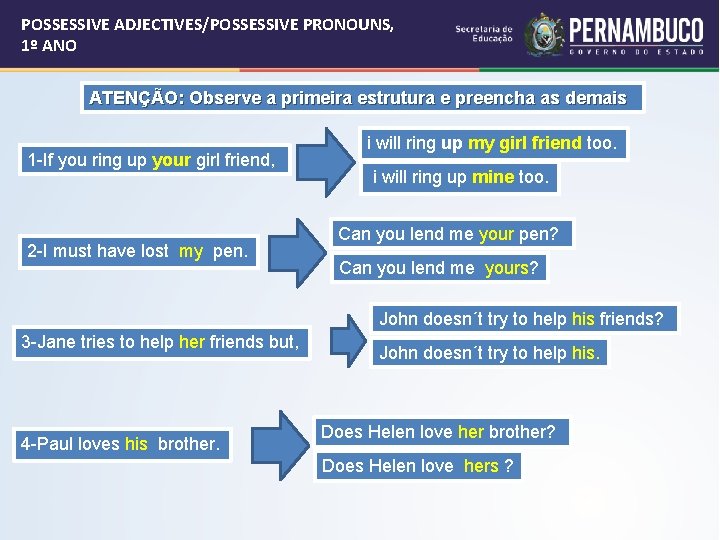 POSSESSIVE ADJECTIVES/POSSESSIVE PRONOUNS, 1º ANO

Secretaria de Educação PERNAMBUCO GOVERNO DO ESTADO

ATENÇÃO: Observe a primeira estrutura e preencha as demais

1-If you ring up your girl friend,

i will ring up my girl friend too.

i will ring up mine too.

2-I must have lost my pen.

Can you lend me your pen?

Can you lend me yours?

3-Jane tries to help her friends but,

John doesn´t try to help his friends?

John doesn´t try to help his.

4-Paul loves his brother.

Does Helen love her brother?

Does Helen love hers ?